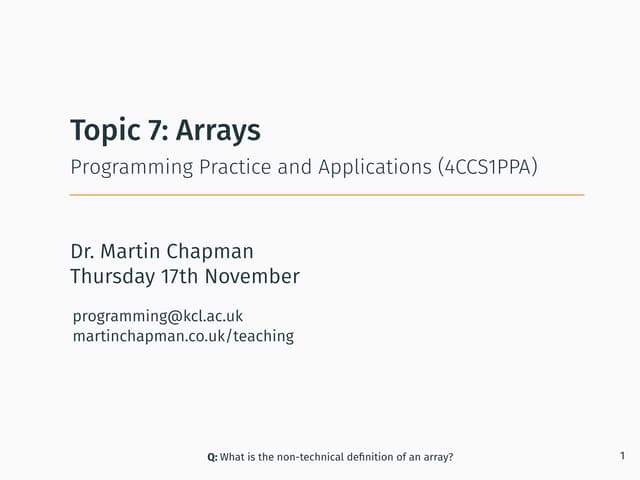 Topic 7: Arrays

Programming Practice and Applications (4CCS1PPA)

Dr. Martin Chapman
Thursday 17th November

programming@kcl.ac.uk
martinchapman.co.uk/teaching

Q: What is the non-technical definition of an array?

1